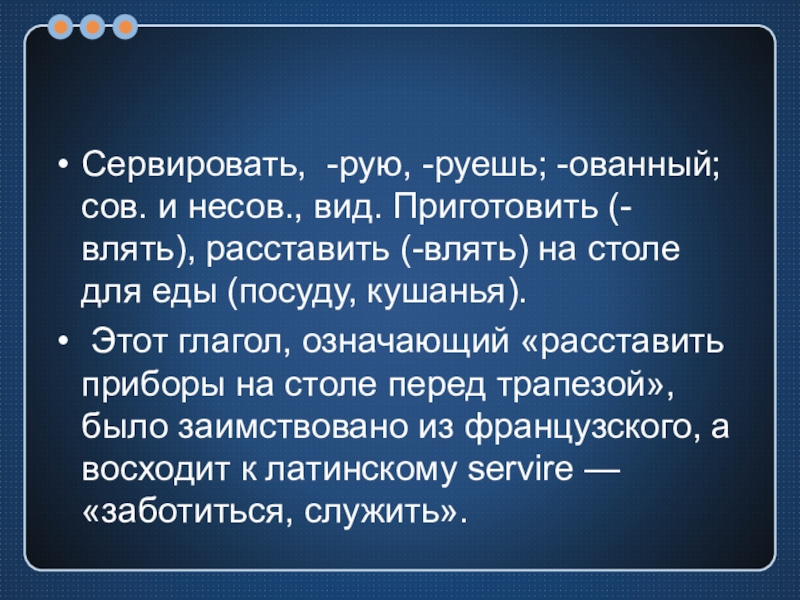 • Сервировать, -рую, -руешь; -ованный; сов. и несов., вид. Приготовить (-влять), расставить (-влять) на столе для еды (посуду, кушанья).

• Этот глагол, означающий «расставить приборы на столе перед трапезой», было заимствовано из французского, а восходит к латинскому servire — «заботиться, служить».